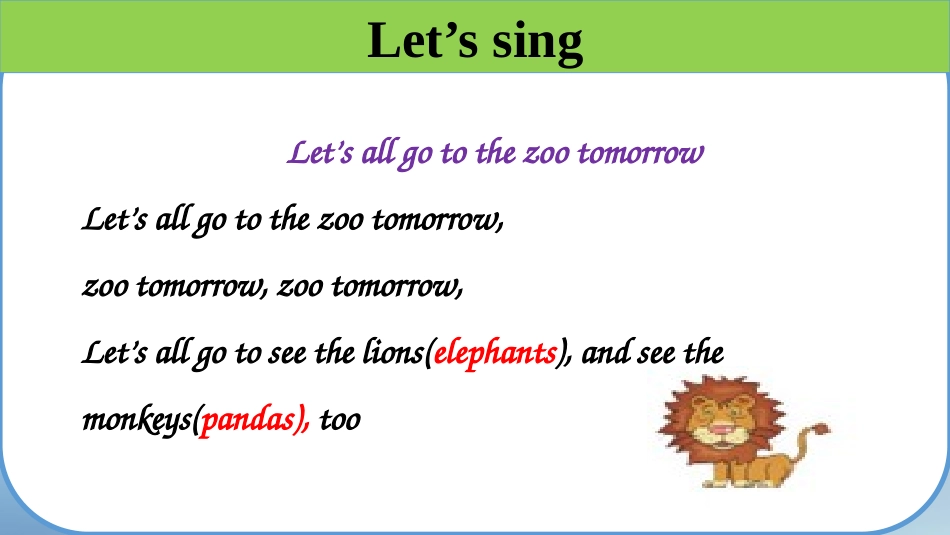 Let’s sing

Let’s all go to the zoo tomorrow

Let’s all go to the zoo tomorrow,

zoo tomorrow, zoo tomorrow,

Let’s all go to see the lions(elephants), and see the monkeys(pandas), too